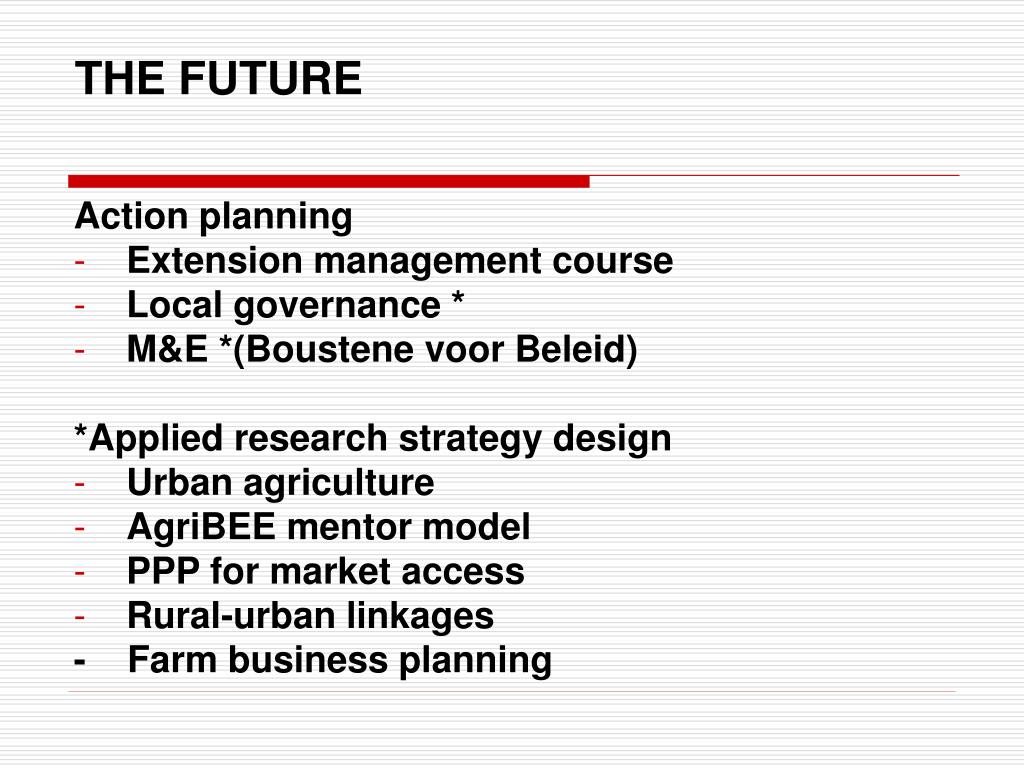 THE FUTURE

Action planning
- Extension management course
- Local governance *
- M&E *(Boustene voor Beleid)

*Applied research strategy design
- Urban agriculture
- AgriBEE mentor model
- PPP for market access
- Rural-urban linkages
- Farm business planning